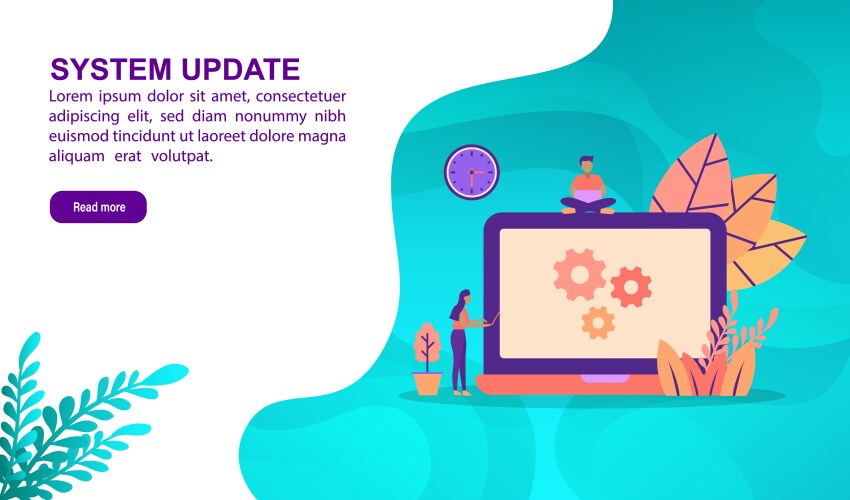 SYSTEM UPDATE

Lorem ipsum dolor sit amet, consectetuer adipiscing elit, sed diam nonummy nibh euismod tincidunt ut laoreet dolore magna aliquam erat volutpat.

Read more